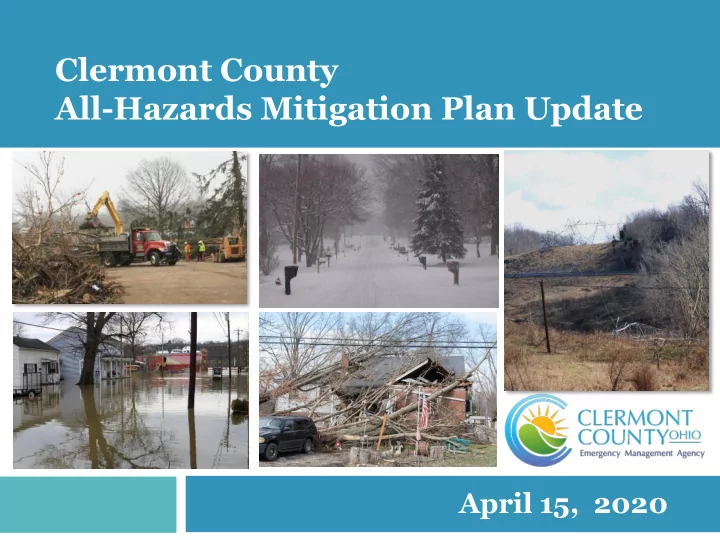 Clermont County
All-Hazards Mitigation Plan Update

CLERMONT COUNTY OHIO
Emergency Management Agency

April 15, 2020